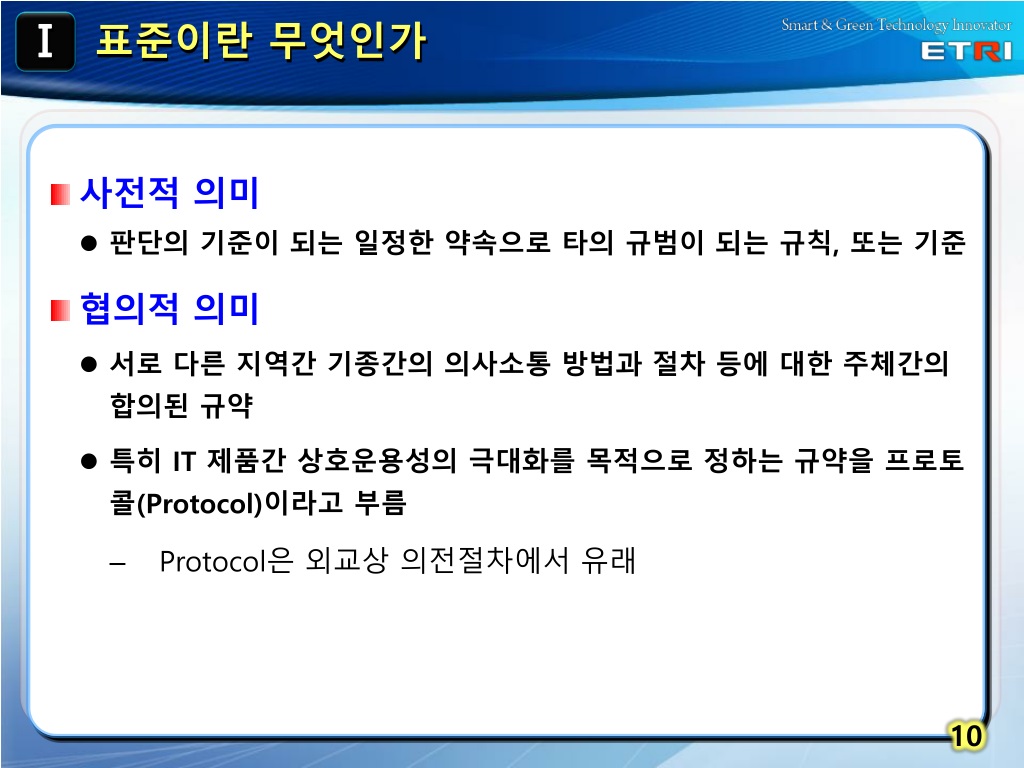 I 표준이란 무엇인가

Smart & Green Technology Innovator
ETRI

사전적 의미

● 판단의 기준이 되는 일정한 약속으로 타의 규범이 되는 규칙, 또는 기준

협의적 의미

● 서로 다른 지역간 기종간의 의사소통 방법과 절차 등에 대한 주체간의 합의된 규약

● 특히 IT 제품간 상호운용성의 극대화를 목적으로 정하는 규약을 프로토콜(Protocol)이라고 부름

– Protocol은 외교상 의전절차에서 유래

10